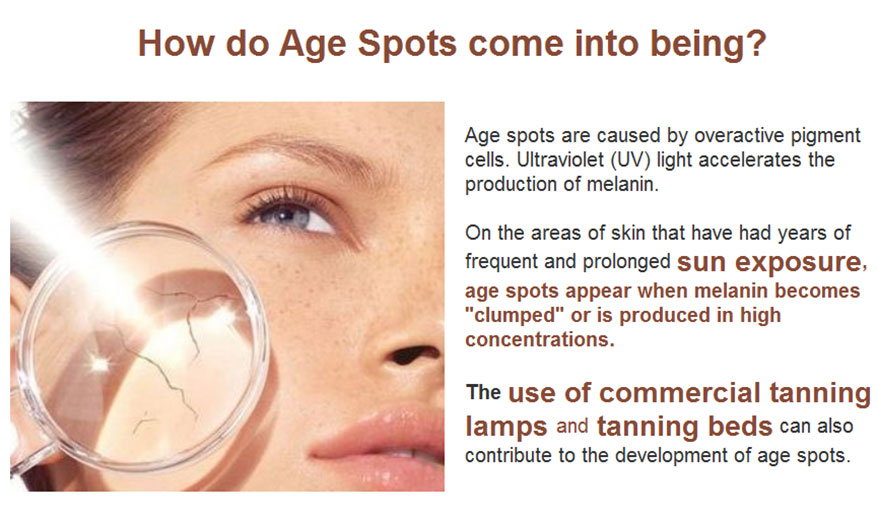 How do Age Spots come into being?

Age spots are caused by overactive pigment cells. Ultraviolet (UV) light accelerates the production of melanin.

On the areas of skin that have had years of frequent and prolonged sun exposure, age spots appear when melanin becomes "clumped" or is produced in high concentrations.

The use of commercial tanning lamps and tanning beds can also contribute to the development of age spots.